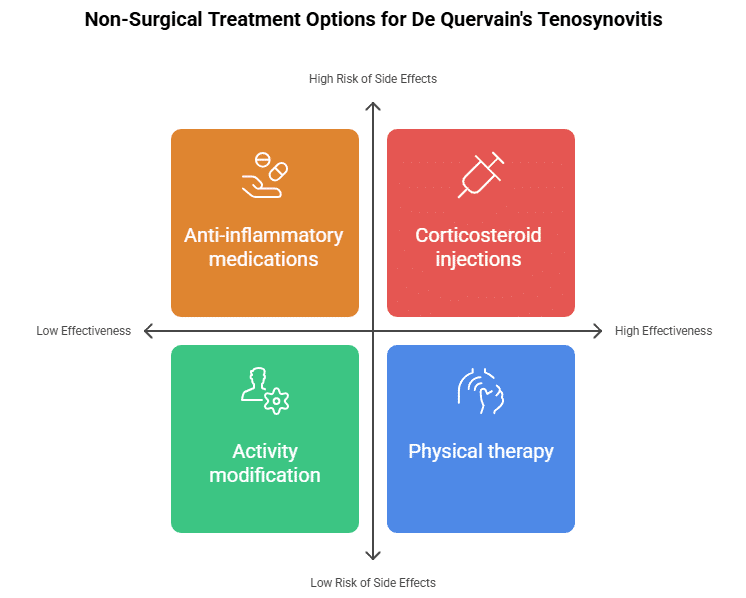 Non-Surgical Treatment Options for De Quervain's Tenosynovitis

High Risk of Side Effects

Anti-inflammatory medications

Corticosteroid injections

Low Effectiveness

High Effectiveness

Activity modification

Physical therapy

Low Risk of Side Effects